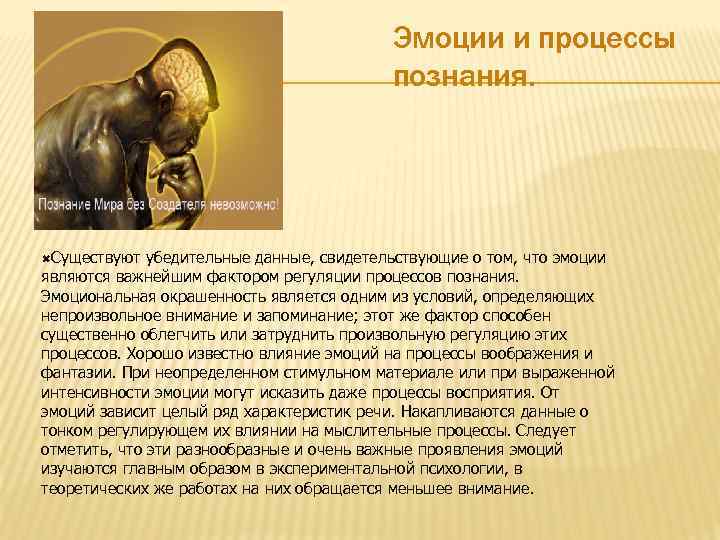 Познание Мира без Создателя невозможно!

Эмоции и процессы познания.

Существуют убедительные данные, свидетельствующие о том, что эмоции являются важнейшим фактором регуляции процессов познания. Эмоциональная окрашенность является одним из условий, определяющих непроизвольное внимание и запоминание; этот же фактор способен существенно облегчить или затруднить произвольную регуляцию этих процессов. Хорошо известно влияние эмоций на процессы воображения и фантазии. При неопределенном стимульном материале или при выраженной интенсивности эмоции могут исказить даже процессы восприятия. От эмоций зависит целый ряд характеристик речи. Накапливаются данные о тонком регулирующем их влиянии на мыслительные процессы. Следует отметить, что эти разнообразные и очень важные проявления эмоций изучаются главным образом в экспериментальной психологии, в теоретических же работах на них обращается меньшее внимание.